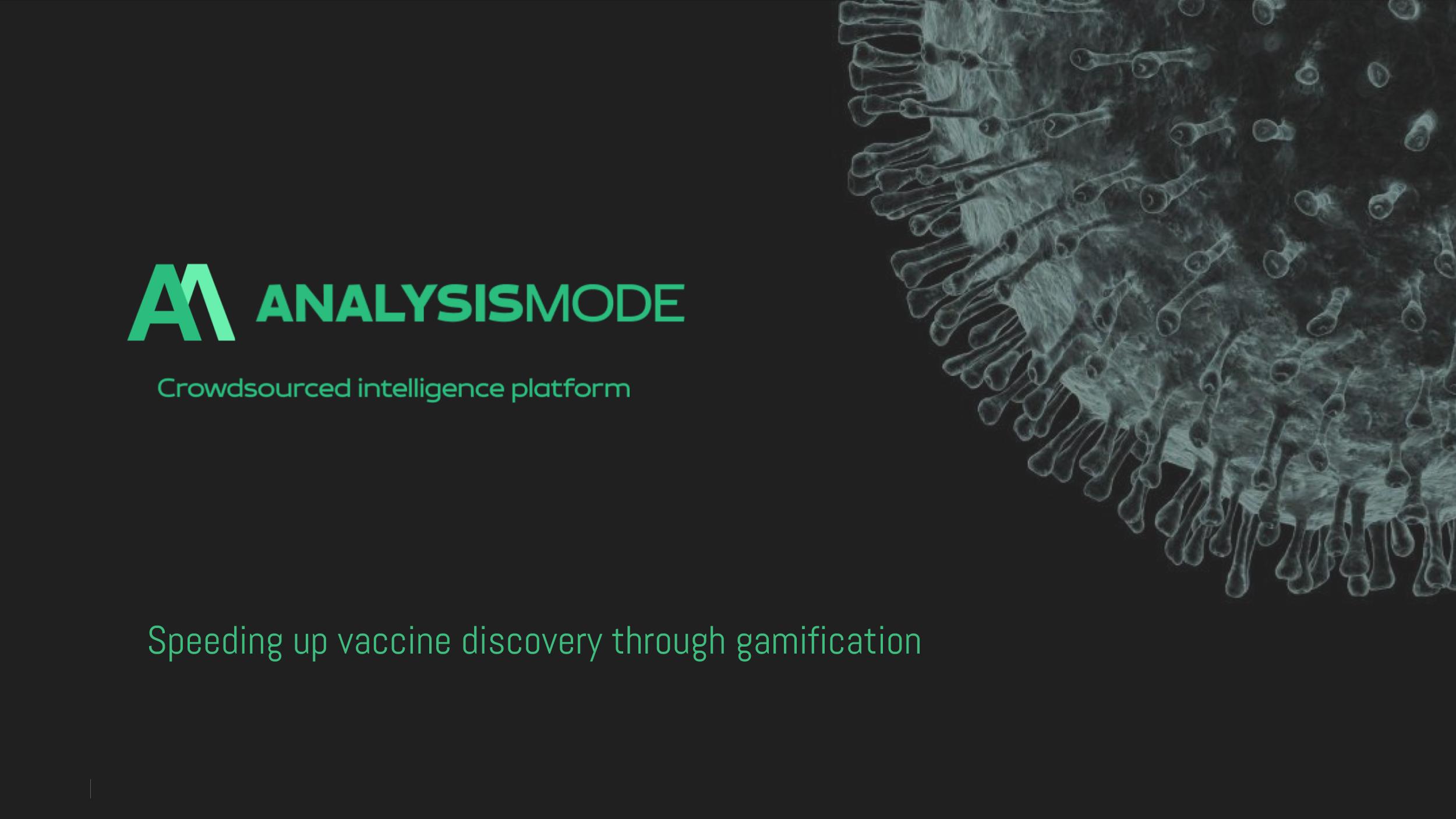 ANALYSISMODE

Crowdsourced intelligence platform

Speeding up vaccine discovery through gamification